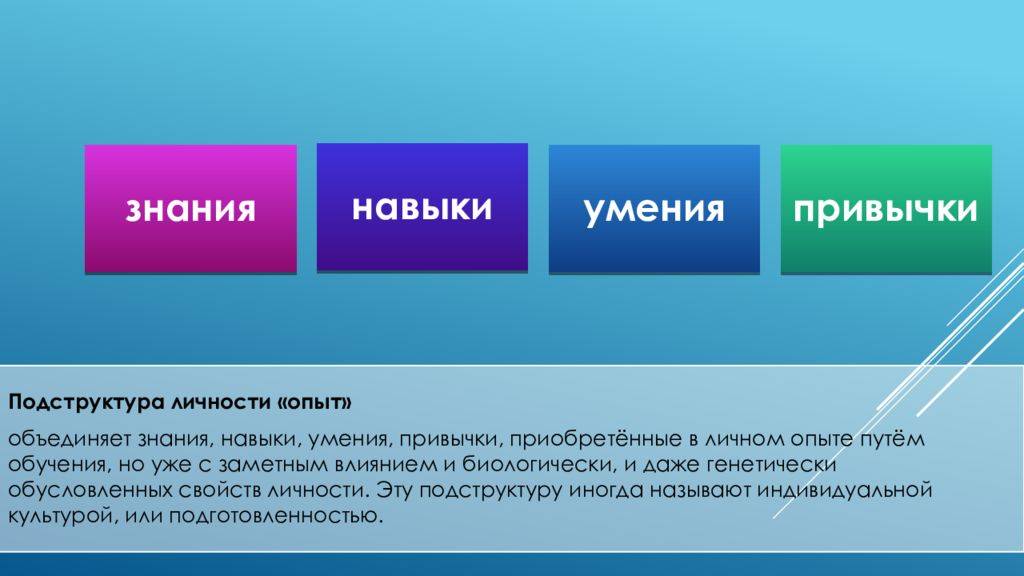 знания

навыки

умения

привычки

Подструктура личности «опыт»

объединяет знания, навыки, умения, привычки, приобретённые в личном опыте путём обучения, но уже с заметным влиянием и биологически, и даже генетически обусловленных свойств личности. Эту подструктуру иногда называют индивидуальной культурой, или подготовленностью.